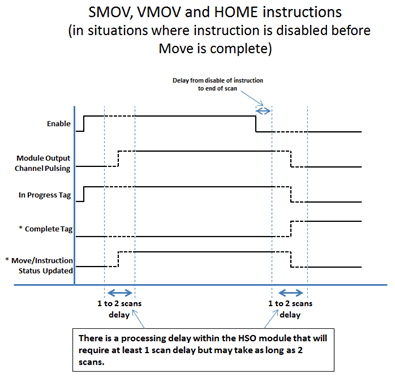 SMOV, VMOV and HOME instructions
(in situations where instruction is disabled before Move is complete)

Delay from disable of instruction to end of scan

Enable

Module Output Channel Pulsing

In Progress Tag

* Complete Tag

* Move/Instruction Status Updated

1 to 2 scans delay

1 to 2 scans delay

There is a processing delay within the HSO module that will require at least 1 scan delay but may take as long as 2 scans.